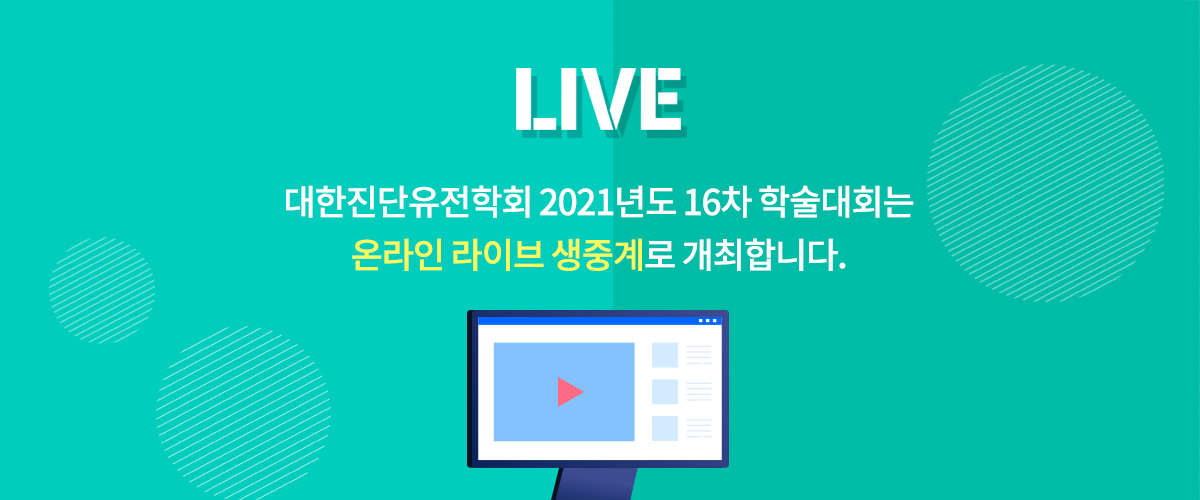 LIVE

대한진단유전학회 2021년도 16차 학술대회는
온라인 라이브 생중계로 개최합니다.